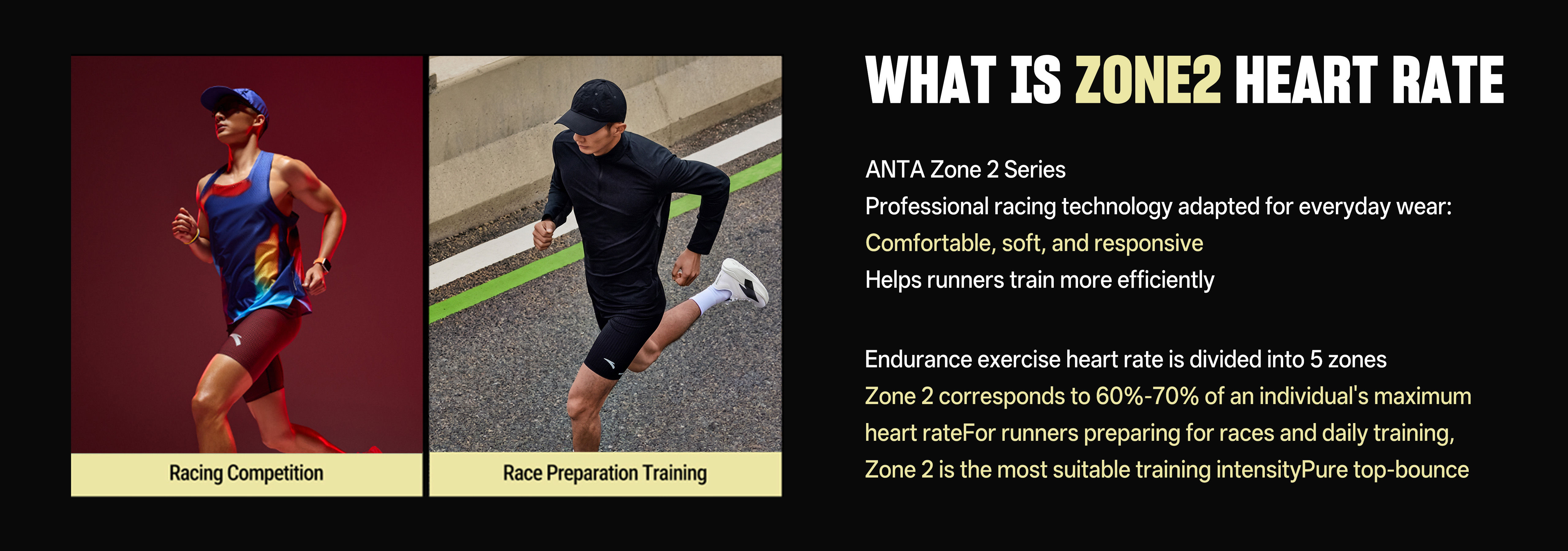 Racing Competition

Race Preparation Training

WHAT IS ZONE2 HEART RATE

ANTA Zone 2 Series
Professional racing technology adapted for everyday wear:
Comfortable, soft, and responsive
Helps runners train more efficiently

Endurance exercise heart rate is divided into 5 zones
Zone 2 corresponds to 60%-70% of an individual's maximum heart rateFor runners preparing for races and daily training, Zone 2 is the most suitable training intensityPure top-bounce